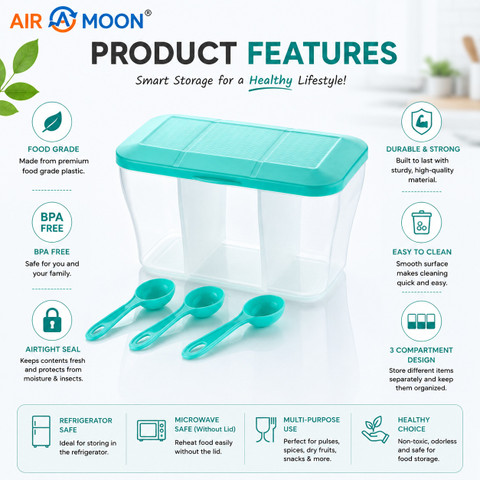 AIR MOON®

PRODUCT FEATURES

Smart Storage for a Healthy Lifestyle!

FOOD GRADE
Made from premium food grade plastic.

BPA FREE

BPA FREE
Safe for you and your family.

AIRTIGHT SEAL
Keeps contents fresh and protects from moisture & insects.

DURABLE & STRONG
Built to last with sturdy, high-quality material.

EASY TO CLEAN
Smooth surface makes cleaning quick and easy.

3 COMPARTMENT DESIGN
Store different items separately and keep them organized.

REFRIGERATOR SAFE
Ideal for storing in the refrigerator.

MICROWAVE SAFE (Without Lid)
Reheat food easily without the lid.

MULTI-PURPOSE USE
Perfect for pulses, spices, dry fruits, snacks & more.

HEALTHY CHOICE
Non-toxic, odorless and safe for food storage.